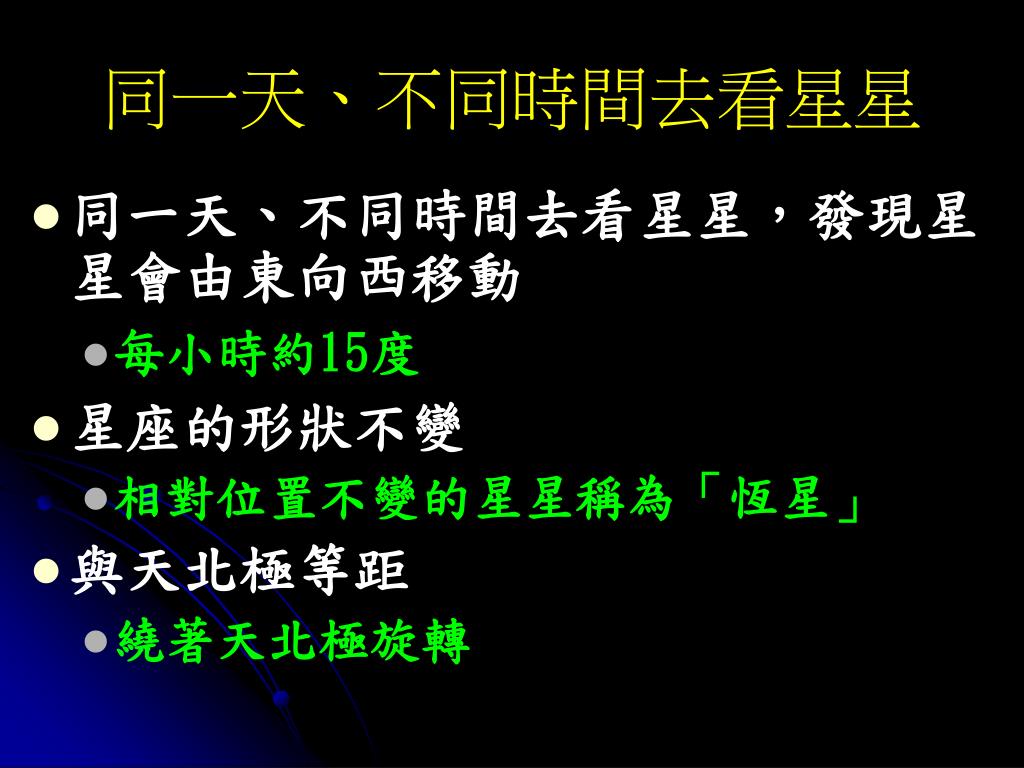 同一天、不同時間去看星星

同一天、不同時間去看星星，發現星星會由東向西移動

每小時約15度

星座的形狀不變

相對位置不變的星星稱為「恆星」

與天北極等距

繞著天北極旋轉